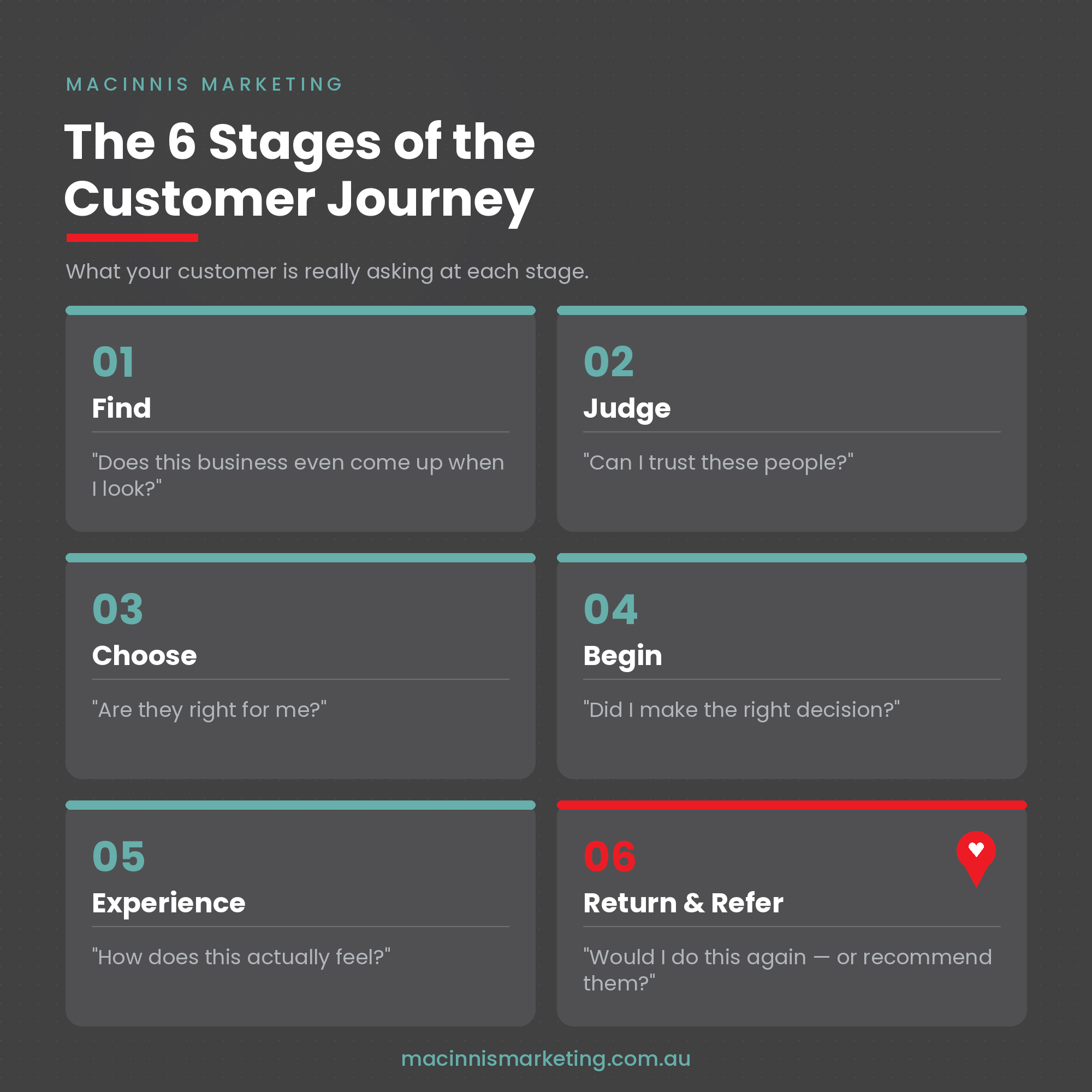 MACINNIS MARKETING

The 6 Stages of the Customer Journey

What your customer is really asking at each stage.

01
Find
"Does this business even come up when I look?"

02
Judge
"Can I trust these people?"

03
Choose
"Are they right for me?"

04
Begin
"Did I make the right decision?"

05
Experience
"How does this actually feel?"

06
Return & Refer
"Would I do this again — or recommend them?"

macinnismarketing.com.au